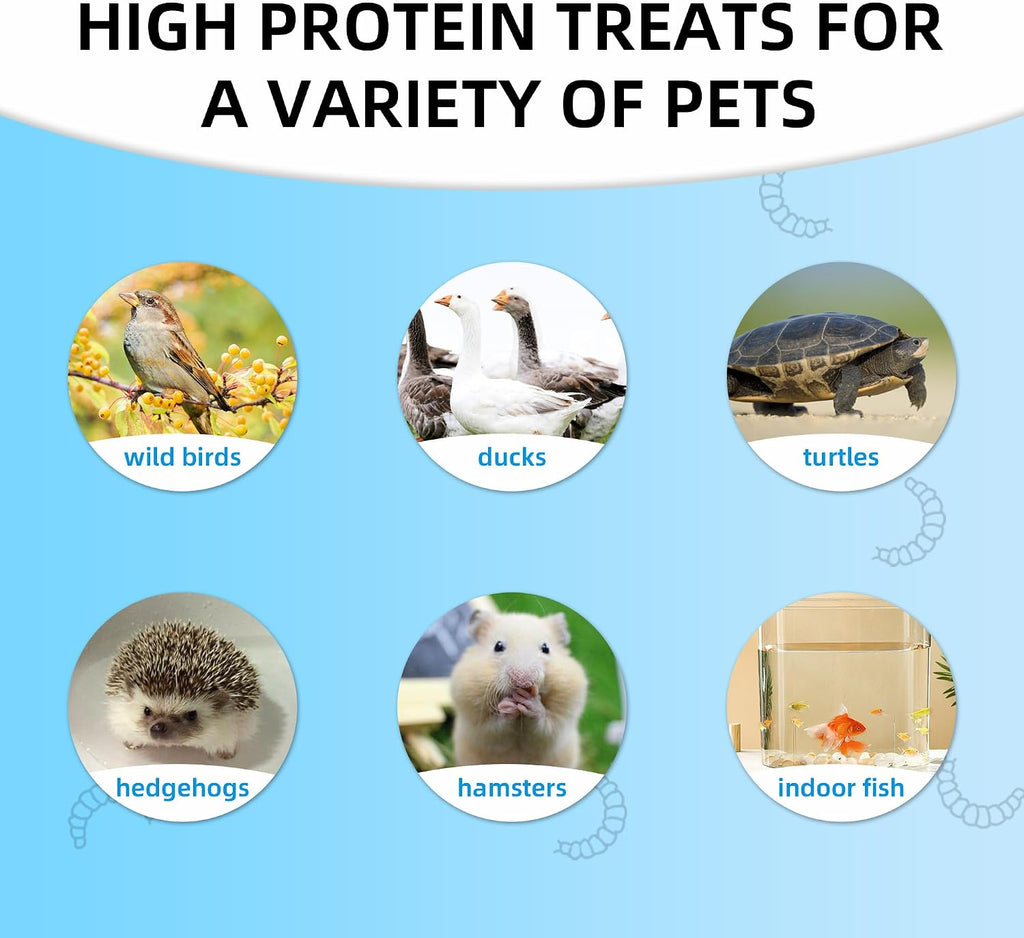 HIGH PROTEIN TREATS FOR A VARIETY OF PETS

wild birds

ducks

turtles

hedgehogs

hamsters

indoor fish